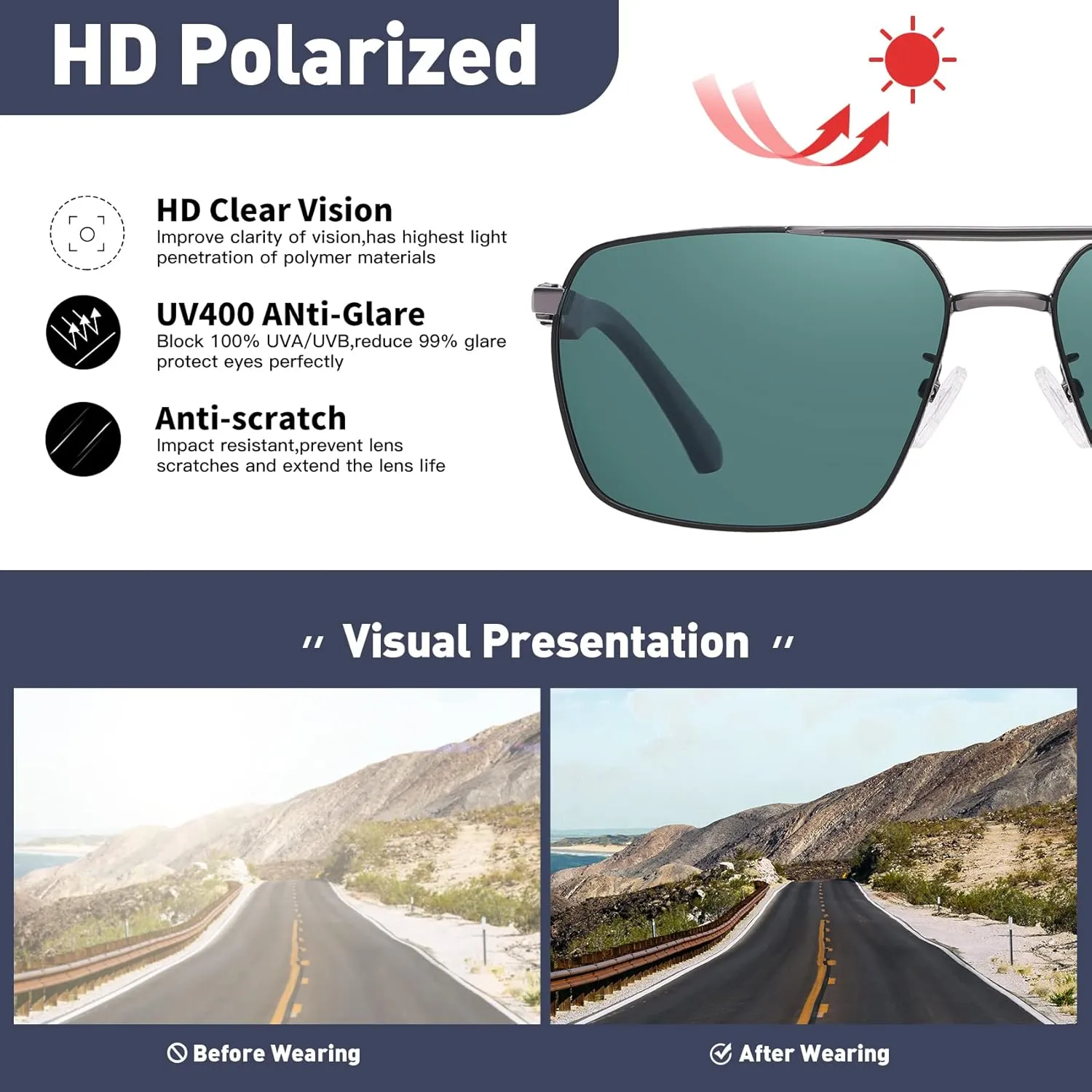 HD Polarized

HD Clear Vision
Improve clarity of vision,has highest light penetration of polymer materials

UV400 ANti-Glare
Block 100% UVA/UVB,reduce 99% glare protect eyes perfectly

Anti-scratch
Impact resistant,prevent lens scratches and extend the lens life

" Visual Presentation "

Before Wearing

After Wearing